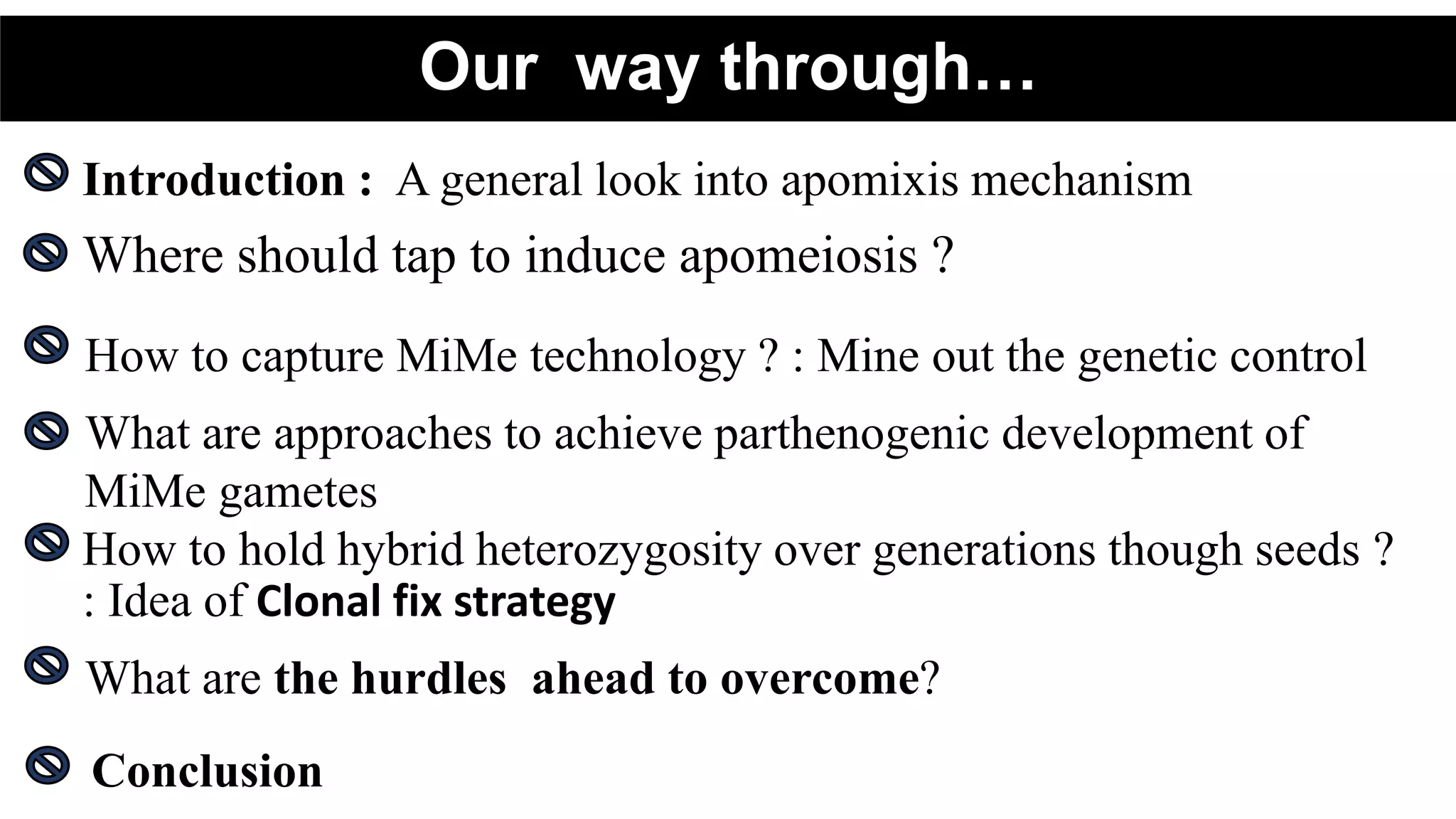 Our way through…

Introduction : A general look into apomixis mechanism

Where should tap to induce apomeiosis ?

How to capture MiMe technology ? : Mine out the genetic control

What are approaches to achieve parthenogenic development of MiMe gametes

How to hold hybrid heterozygosity over generations though seeds ? : Idea of Clonal fix strategy

What are the hurdles ahead to overcome?

Conclusion